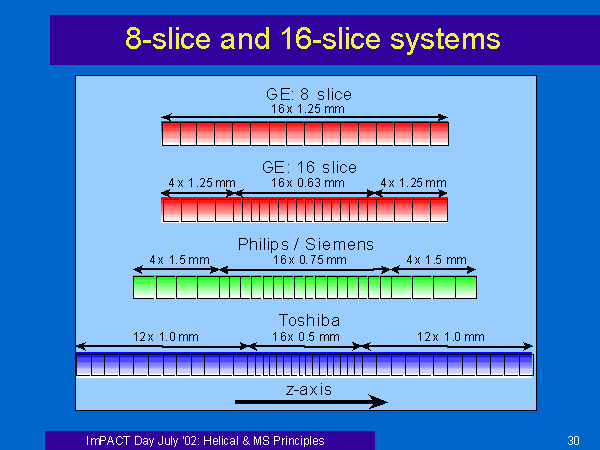 8-slice and 16-slice systems

GE: 8 slice
16x 1.25 mm

GE: 16 slice
4 x 1.25 mm
16x 0.63 mm
4 x 1.25 mm

Philips / Siemens
4x 1.5 mm
16x 0.75 mm
4x 1.5 mm

Toshiba
12x 1.0 mm
16x 0.5 mm
12x 1.0 mm

z-axis

ImPACT Day July '02: Helical & MS Principles

30